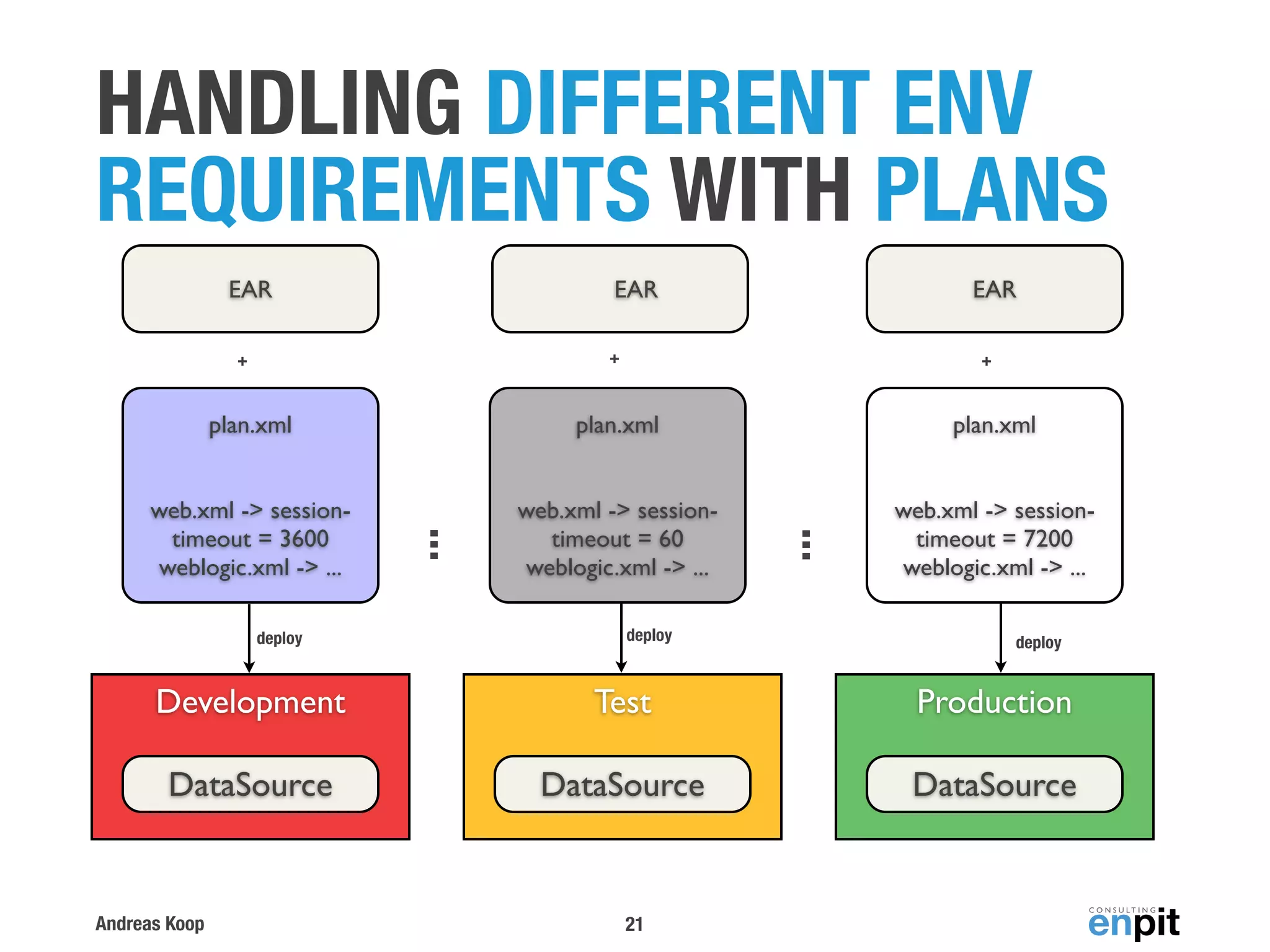 HANDLING DIFFERENT ENV REQUIREMENTS WITH PLANS

EAR

+

plan.xml

web.xml -> session-timeout = 3600
weblogic.xml -> ...

deploy

Development

DataSource

EAR

+

plan.xml

web.xml -> session-timeout = 60
weblogic.xml -> ...

deploy

Test

DataSource

EAR

+

plan.xml

web.xml -> session-timeout = 7200
weblogic.xml -> ...

deploy

Production

DataSource

Andreas Koop

21

CONSULTING
enpit